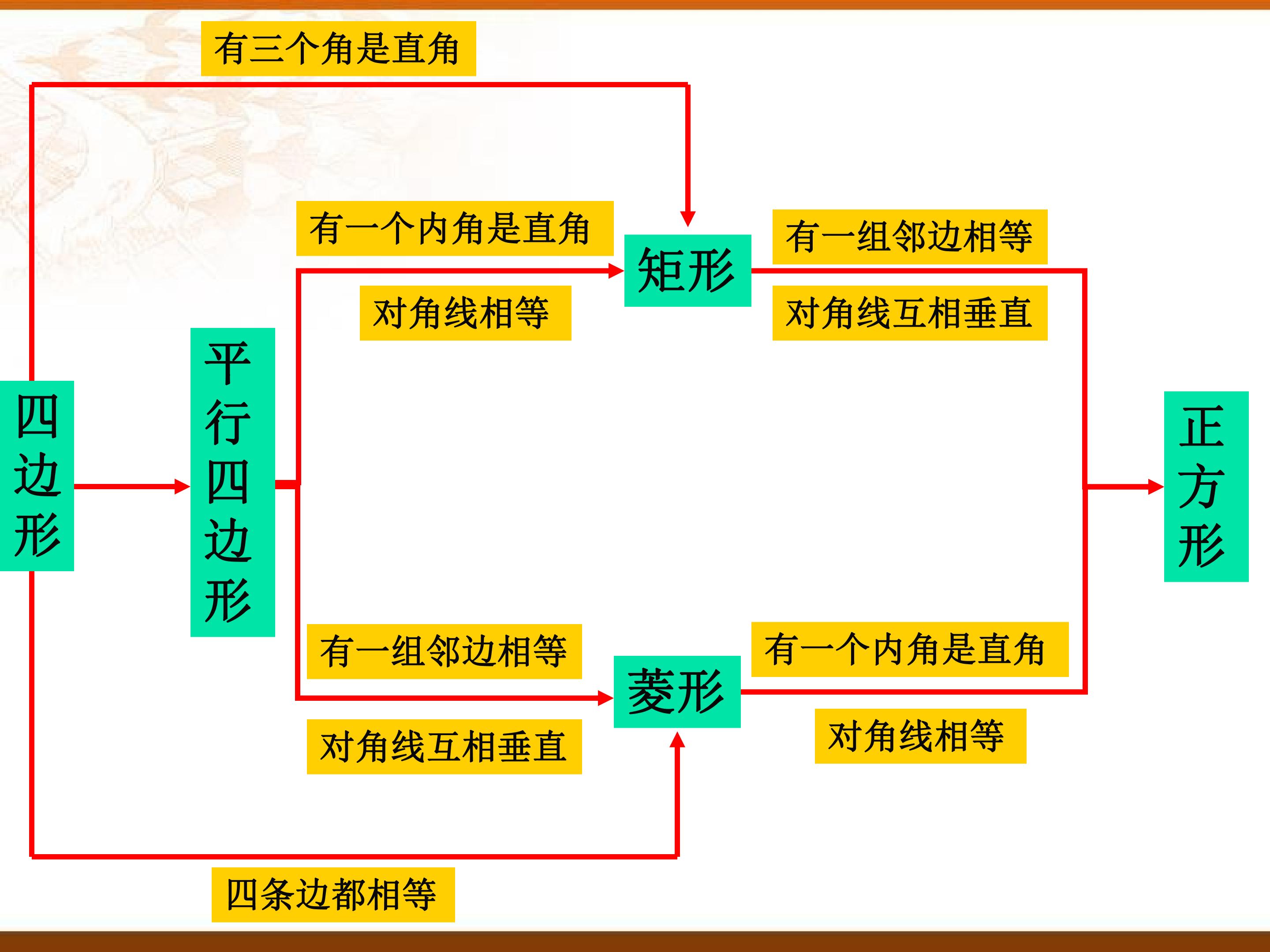 有三个角是直角

有一个内角是直角

矩形

有一组邻边相等

对角线相等

对角线互相垂直

四边形

平行四边形

正方形

有一组邻边相等

菱形

有一个内角是直角

对角线互相垂直

对角线相等

四条边都相等